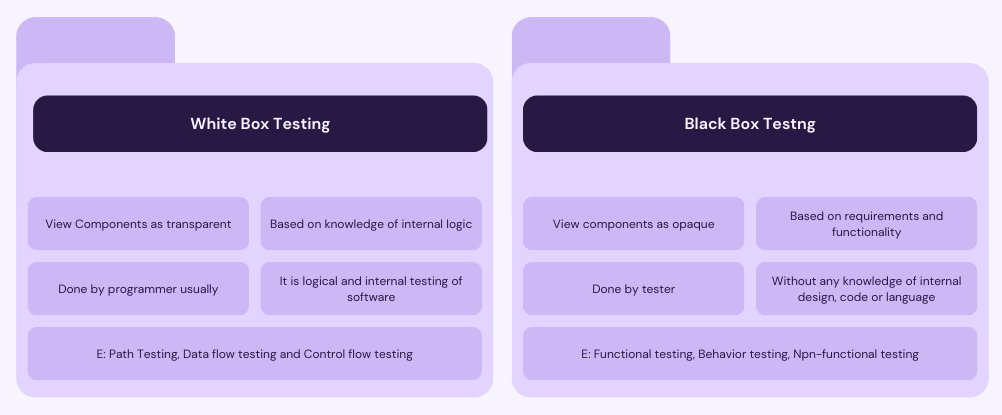 White Box Testing

View Components as transparent

Based on knowledge of internal logic

Done by programmer usually

It is logical and internal testing of software

E: Path Testing, Data flow testing and Control flow testing

Black Box Testng

View components as opaque

Based on requirements and functionality

Done by tester

Without any knowledge of internal design, code or language

E: Functional testing, Behavior testing, Npn-functional testing